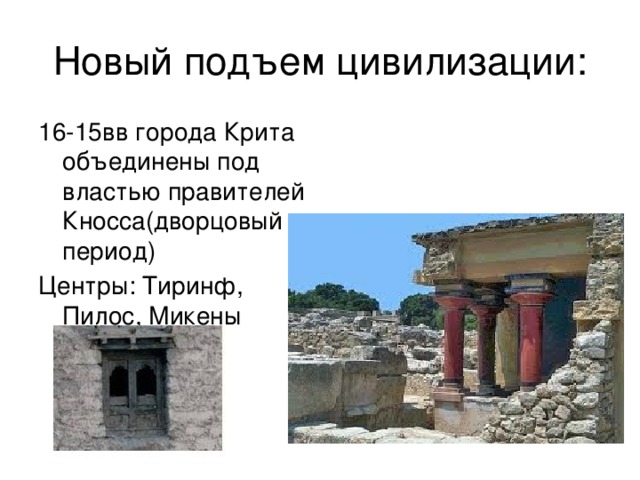 Новый подъем цивилизации:

16-15вв города Крита объединены под властью правителей Кносса(дворцовый период)

Центры: Тиринф, Пилос, Микены